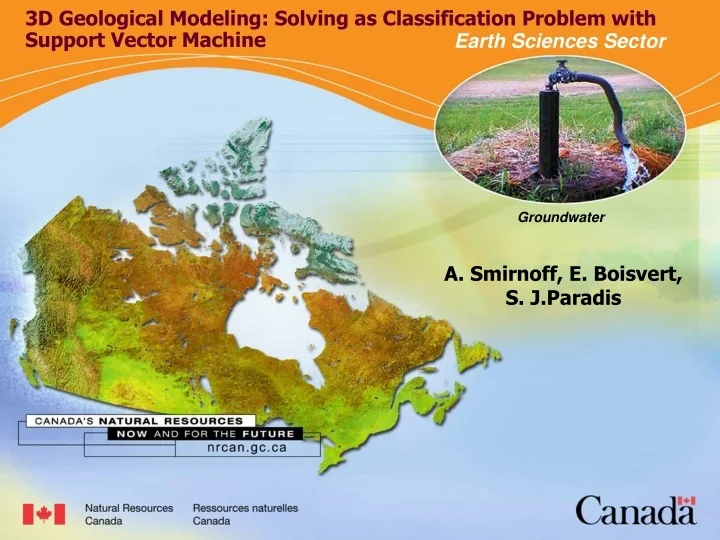 3D Geological Modeling: Solving as Classification Problem with Support Vector Machine

Earth Sciences Sector

Groundwater

A. Smirnoff, E. Boisvert, S. J.Paradis

CANADA'S NATURAL RESOURCES
NOW AND FOR THE FUTURE
nrcan.gc.ca

Natural Resources Canada

Ressources naturelles Canada

Canada